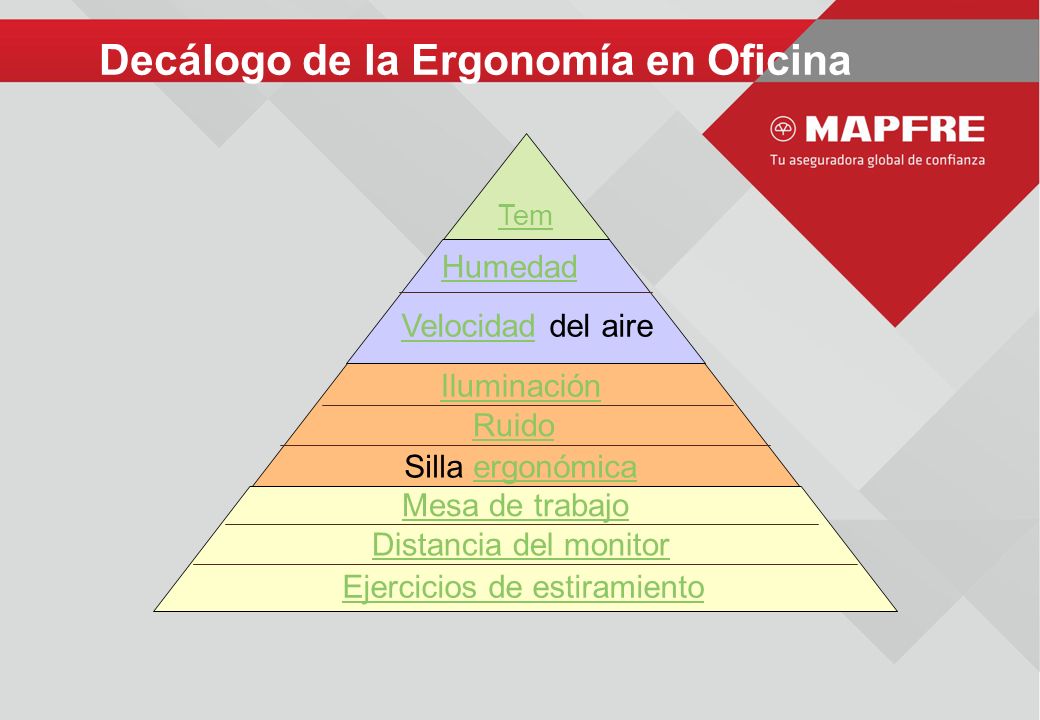 Decálogo de la Ergonomía en Oficina

MAPFRE
Tu aseguradora global de confianza

Tem
Humedad
Velocidad del aire
Iluminación
Ruido
Silla ergonómica
Mesa de trabajo
Distancia del monitor
Ejercicios de estiramiento